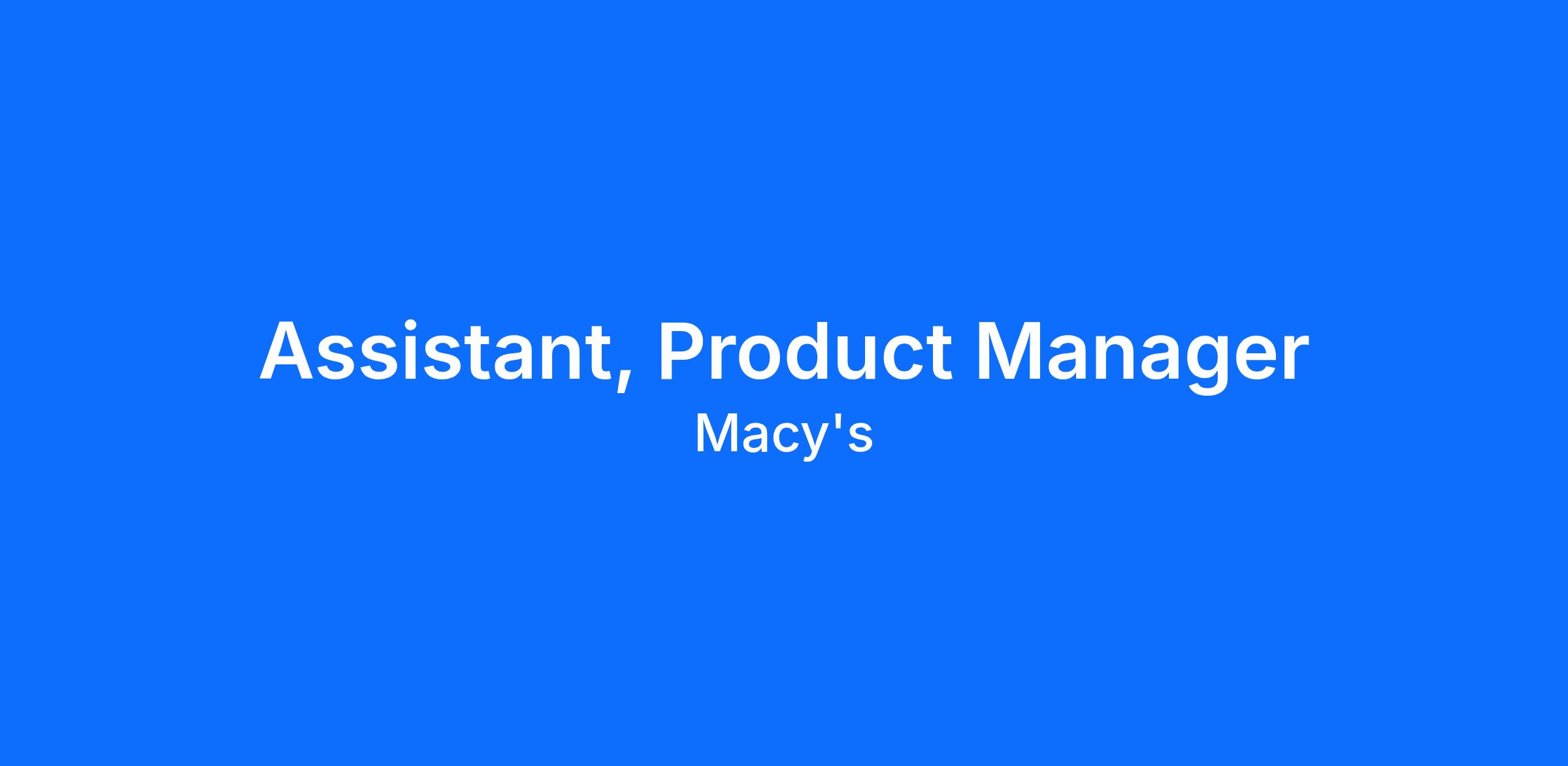 Assistant, Product Manager
Macy's